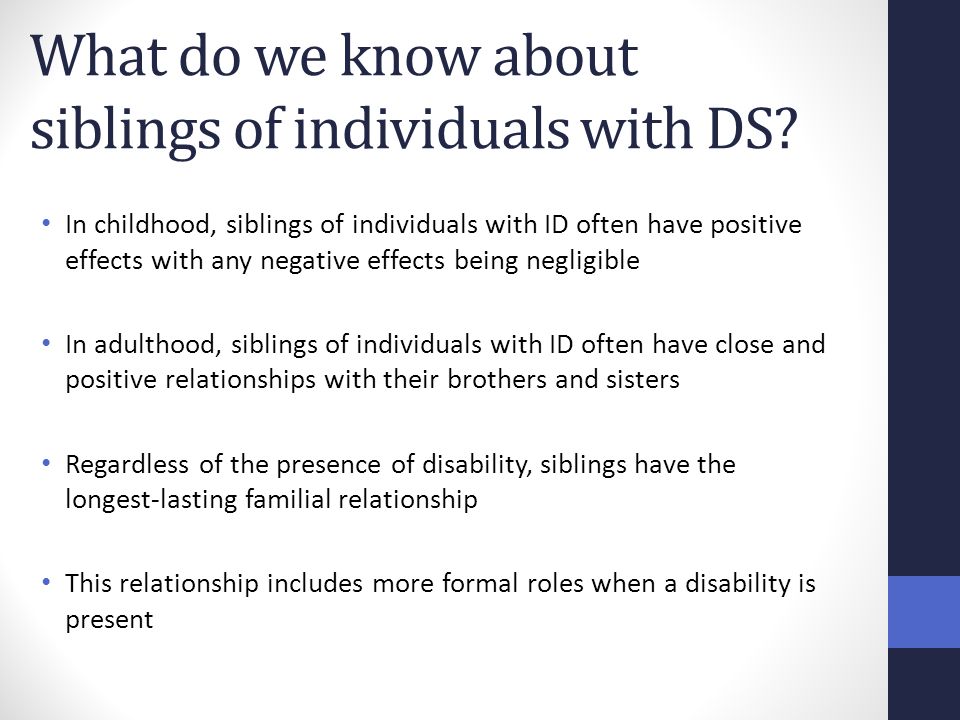 What do we know about siblings of individuals with DS?

• In childhood, siblings of individuals with ID often have positive effects with any negative effects being negligible

• In adulthood, siblings of individuals with ID often have close and positive relationships with their brothers and sisters

• Regardless of the presence of disability, siblings have the longest-lasting familial relationship

• This relationship includes more formal roles when a disability is present